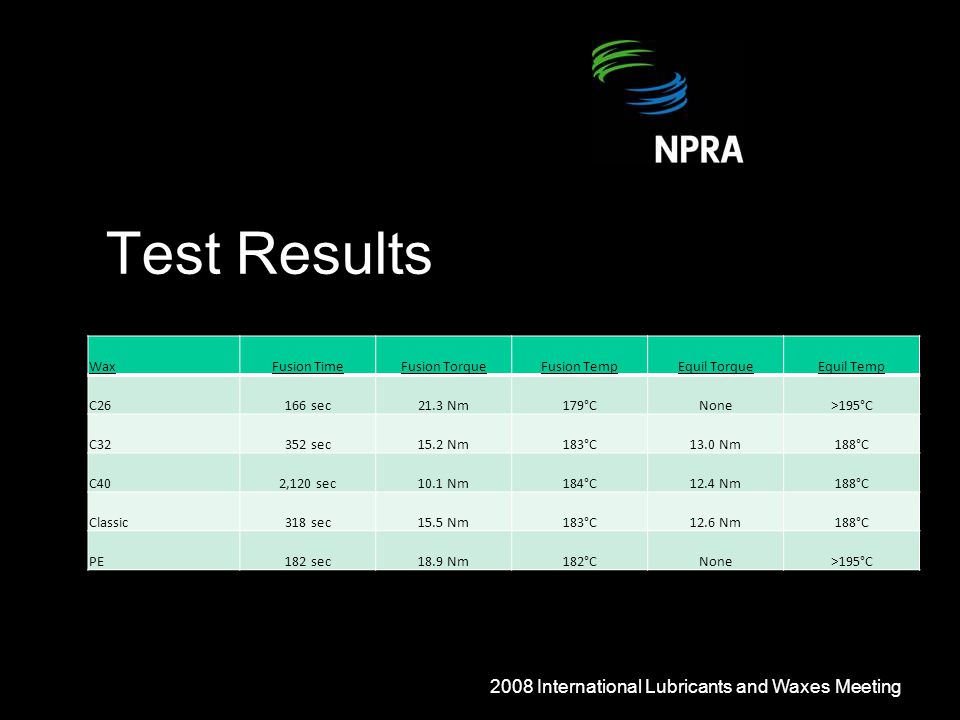 NPRA

Test Results

| Wax | Fusion Time | Fusion Torque | Fusion Temp | Equil Torque | Equil Temp |
|---|---|---|---|---|---|
| C26 | 166 sec | 21.3 Nm | 179°C | None | >195°C |
| C32 | 352 sec | 15.2 Nm | 183°C | 13.0 Nm | 188°C |
| C40 | 2,120 sec | 10.1 Nm | 184°C | 12.4 Nm | 188°C |
| Classic | 318 sec | 15.5 Nm | 183°C | 12.6 Nm | 188°C |
| PE | 182 sec | 18.9 Nm | 182°C | None | >195°C |

2008 International Lubricants and Waxes Meeting